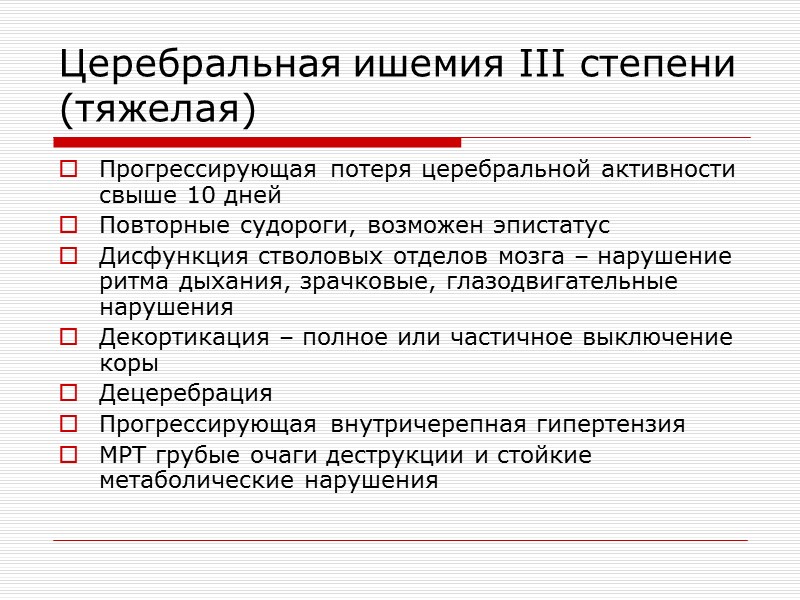 Церебральная ишемия III степени (тяжелая)

Прогрессирующая потеря церебральной активности свыше 10 дней

Повторные судороги, возможен эпистатус

Дисфункция стволовых отделов мозга – нарушение ритма дыхания, зрачковые, глазодвигательные нарушения

Декортикация – полное или частичное выключение коры

Децеребрация

Прогрессирующая внутричерепная гипертензия

МРТ грубые очаги деструкции и стойкие метаболические нарушения